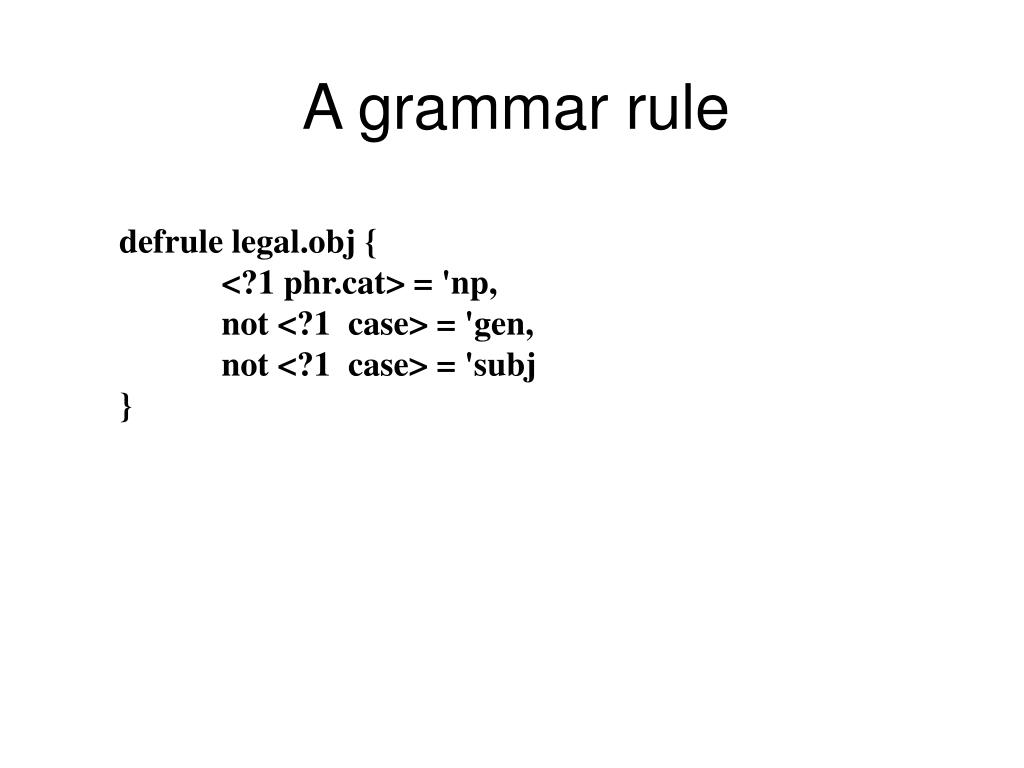 A grammar rule

defrule legal.obj {
<?1 phr.cat> = 'np,
not <?1  case> = 'gen,
not <?1  case> = 'subj
}